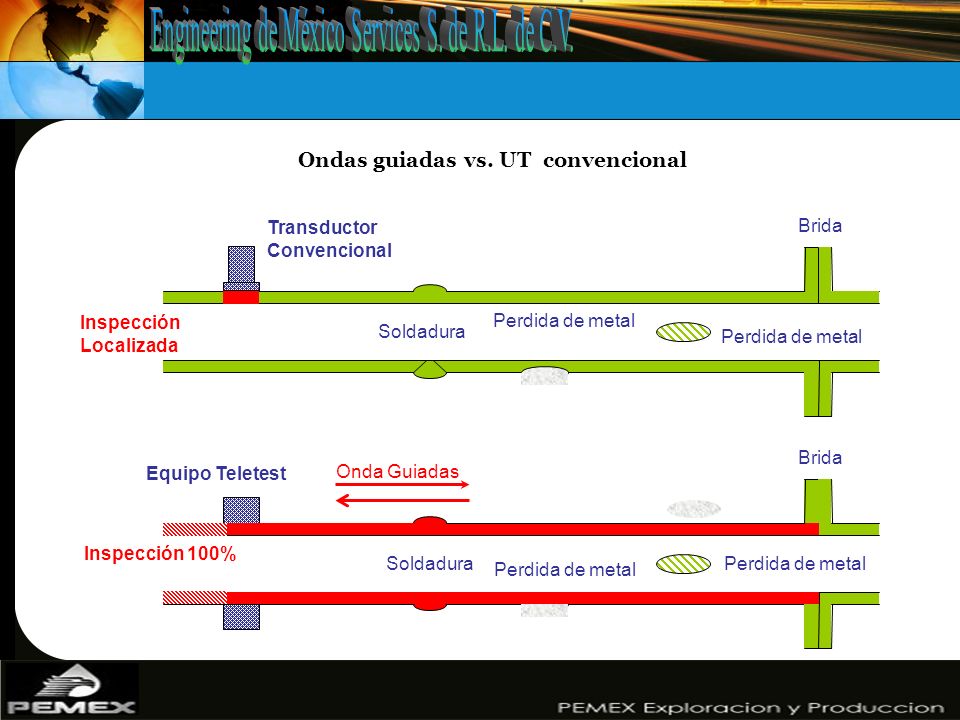 Engineering de México Services S. de R.L. de C.V.

Ondas guiadas vs. UT convencional

Transductor Convencional

Brida

Inspección Localizada

Soldadura

Perdida de metal

Perdida de metal

Equipo Teletest

Onda Guiadas

Brida

Inspección 100%

Soldadura

Perdida de metal

Perdida de metal

PEMEX

PEMEX Exploracion y Produccion